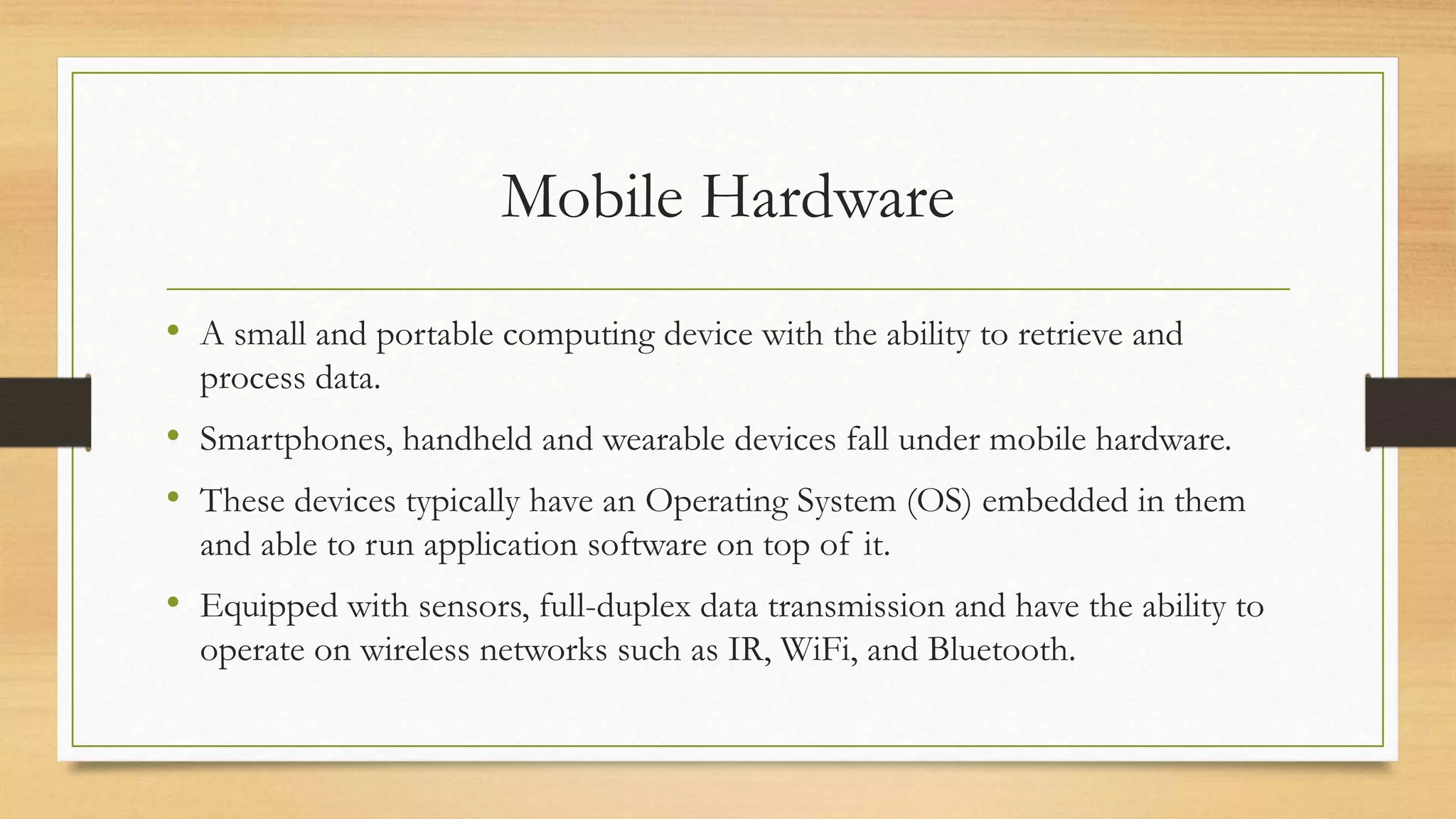 Mobile Hardware

• A small and portable computing device with the ability to retrieve and process data.

• Smartphones, handheld and wearable devices fall under mobile hardware.

• These devices typically have an Operating System (OS) embedded in them and able to run application software on top of it.

• Equipped with sensors, full-duplex data transmission and have the ability to operate on wireless networks such as IR, WiFi, and Bluetooth.